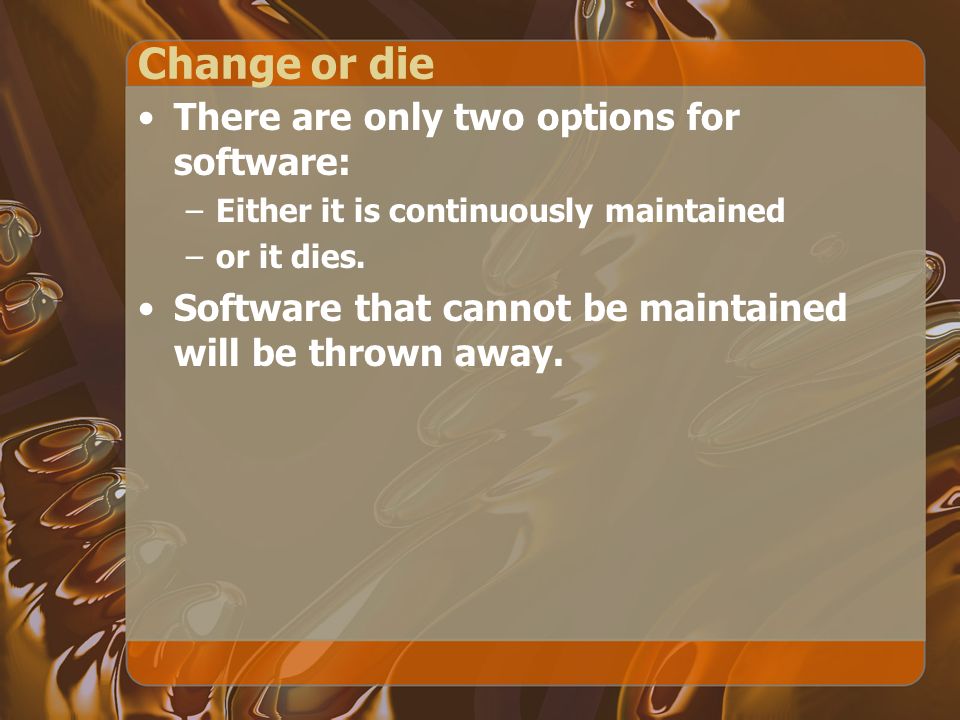 Change or die

• There are only two options for software:
  – Either it is continuously maintained
  – or it dies.
• Software that cannot be maintained will be thrown away.